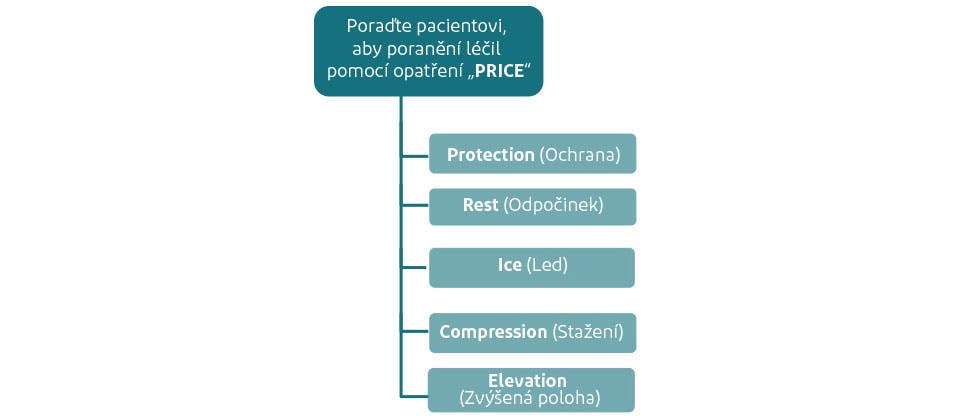 Poraďte pacientovi, aby poranění léčil pomocí opatření „PRICE“

Protection (Ochrana)

Rest (Odpočinek)

Ice (Led)

Compression (Stažení)

Elevation (Zvýšená poloha)